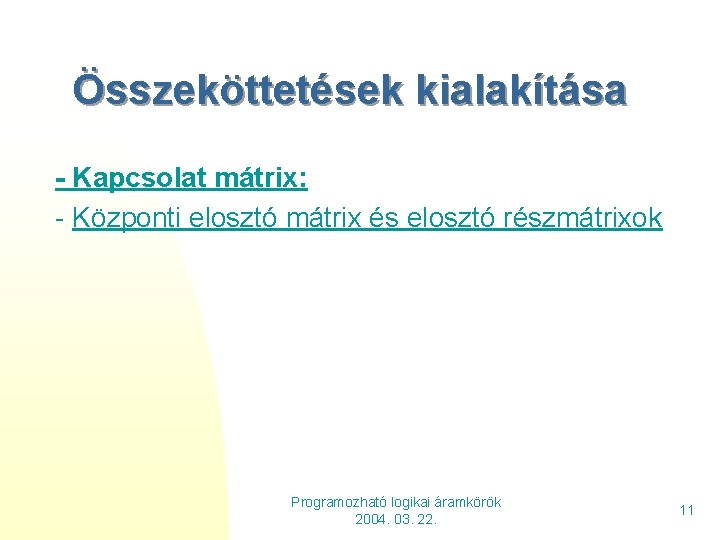 Összeköttetések kialakítása

- Kapcsolat mátrix:

- Központi elosztó mátrix és elosztó részmátrixok

Programozható logikai áramkörök
2004. 03. 22.

11